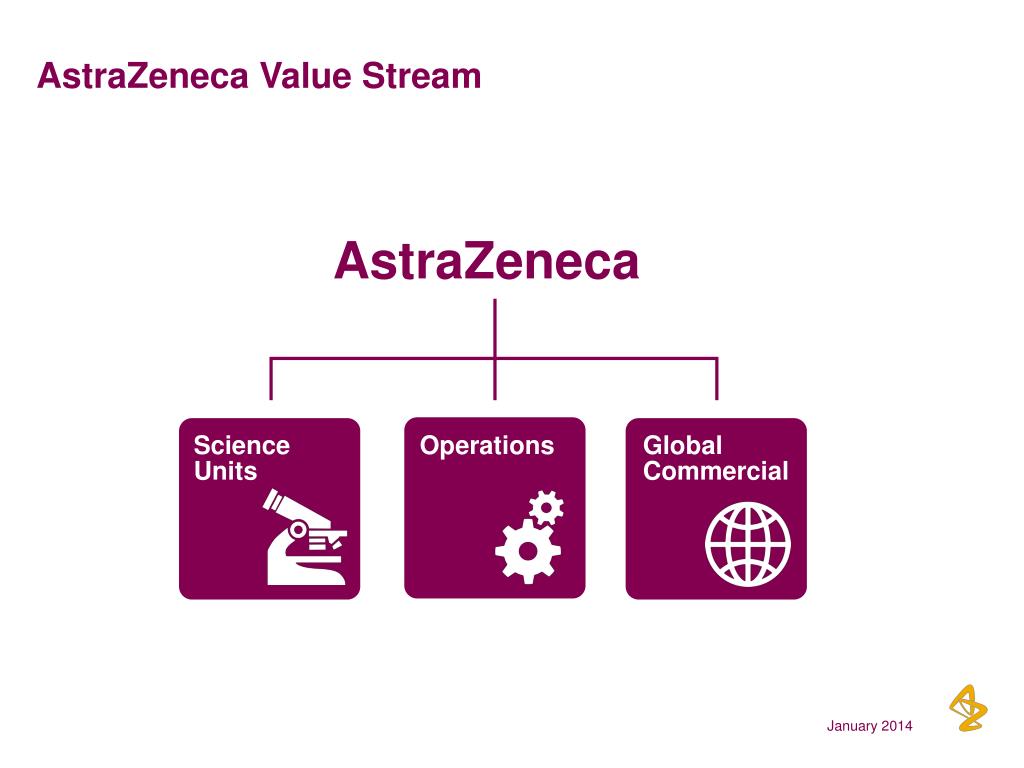 AstraZeneca Value Stream

AstraZeneca

Science Units

Operations

Global Commercial

January 2014